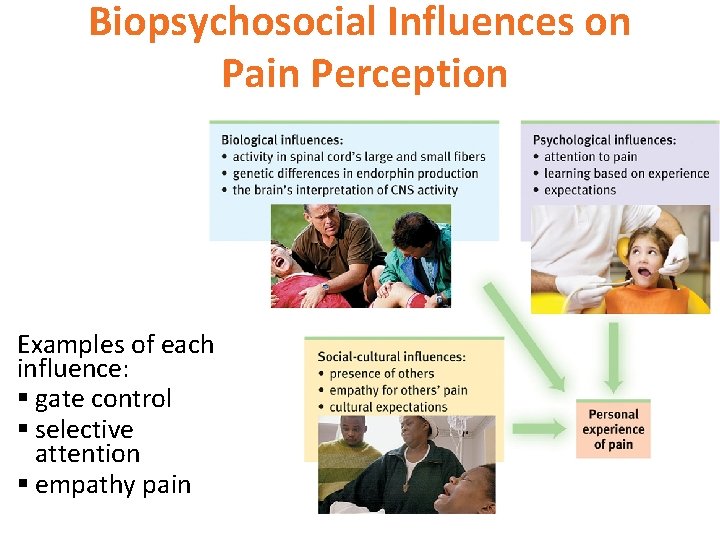 Biopsychosocial Influences on Pain Perception

Biological influences:
• activity in spinal cord's large and small fibers
• genetic differences in endorphin production
• the brain's interpretation of CNS activity

Psychological influences:
• attention to pain
• learning based on experience
• expectations

Examples of each influence:
▪ gate control
▪ selective attention
▪ empathy pain

Social-cultural influences:
• presence of others
• empathy for others' pain
• cultural expectations

Personal experience of pain